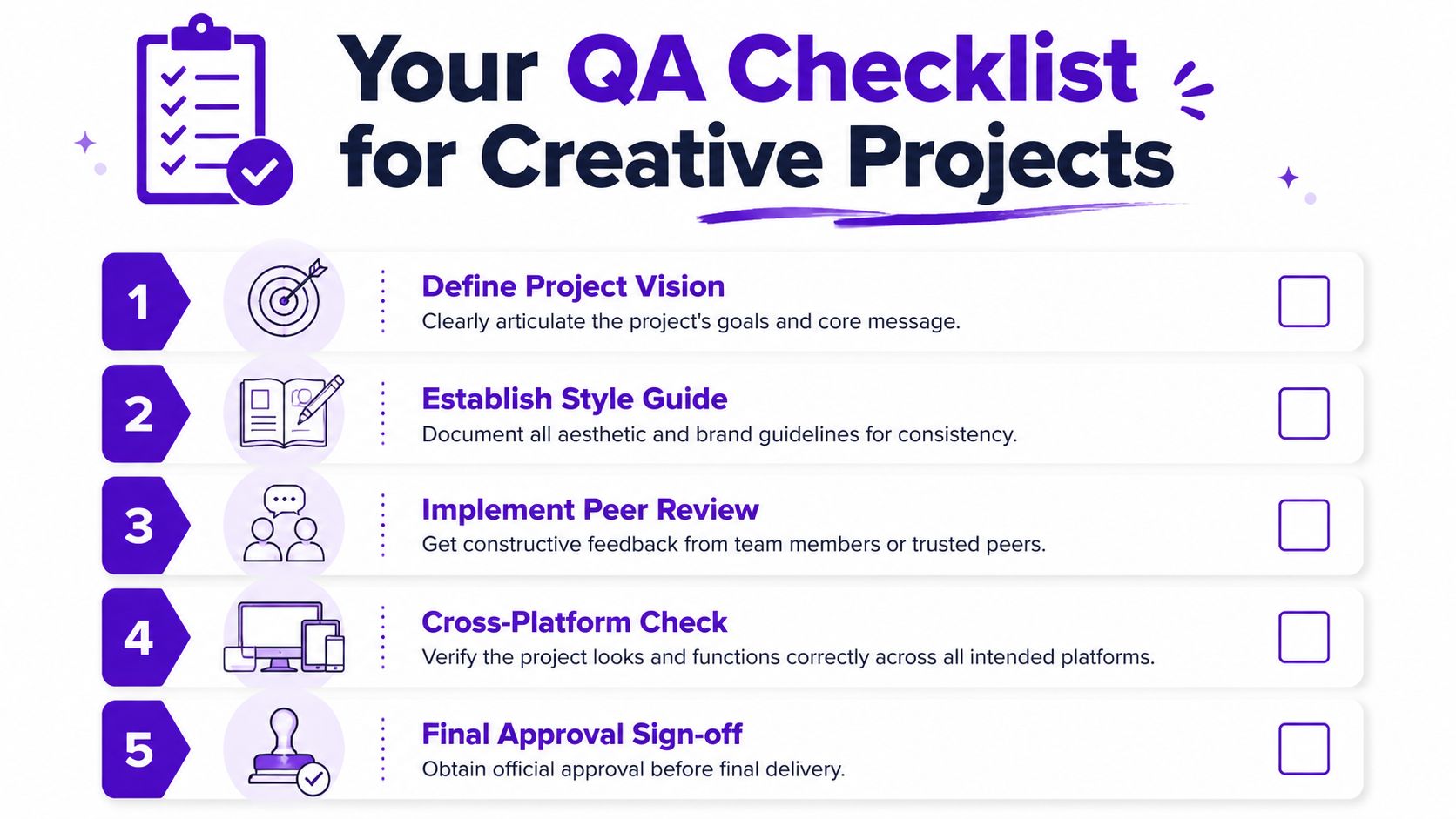 Your QA Checklist for Creative Projects

1
Define Project Vision
Clearly articulate the project's goals and core message.

2
Establish Style Guide
Document all aesthetic and brand guidelines for consistency.

3
Implement Peer Review
Get constructive feedback from team members or trusted peers.

4
Cross-Platform Check
Verify the project looks and functions correctly across all intended platforms.

5
Final Approval Sign-off
Obtain official approval before final delivery.